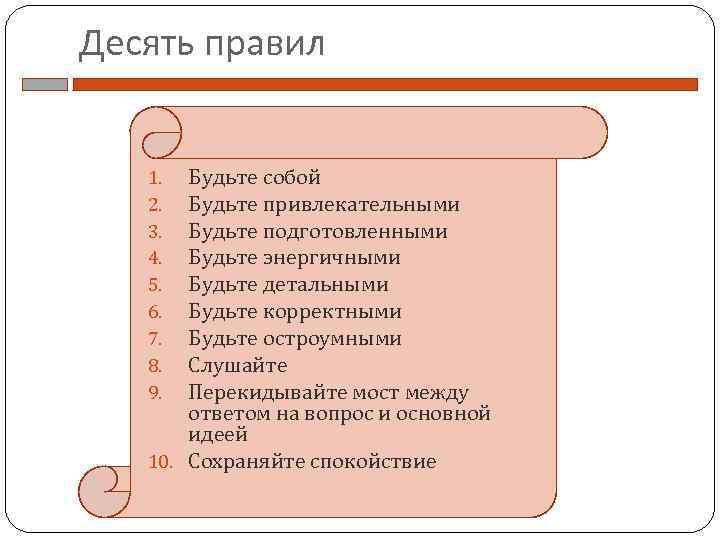 Десять правил

1. Будьте собой
2. Будьте привлекательными
3. Будьте подготовленными
4. Будьте энергичными
5. Будьте детальными
6. Будьте корректными
7. Будьте остроумными
8. Слушайте
9. Перекидывайте мост между ответом на вопрос и основной идеей
10. Сохраняйте спокойствие